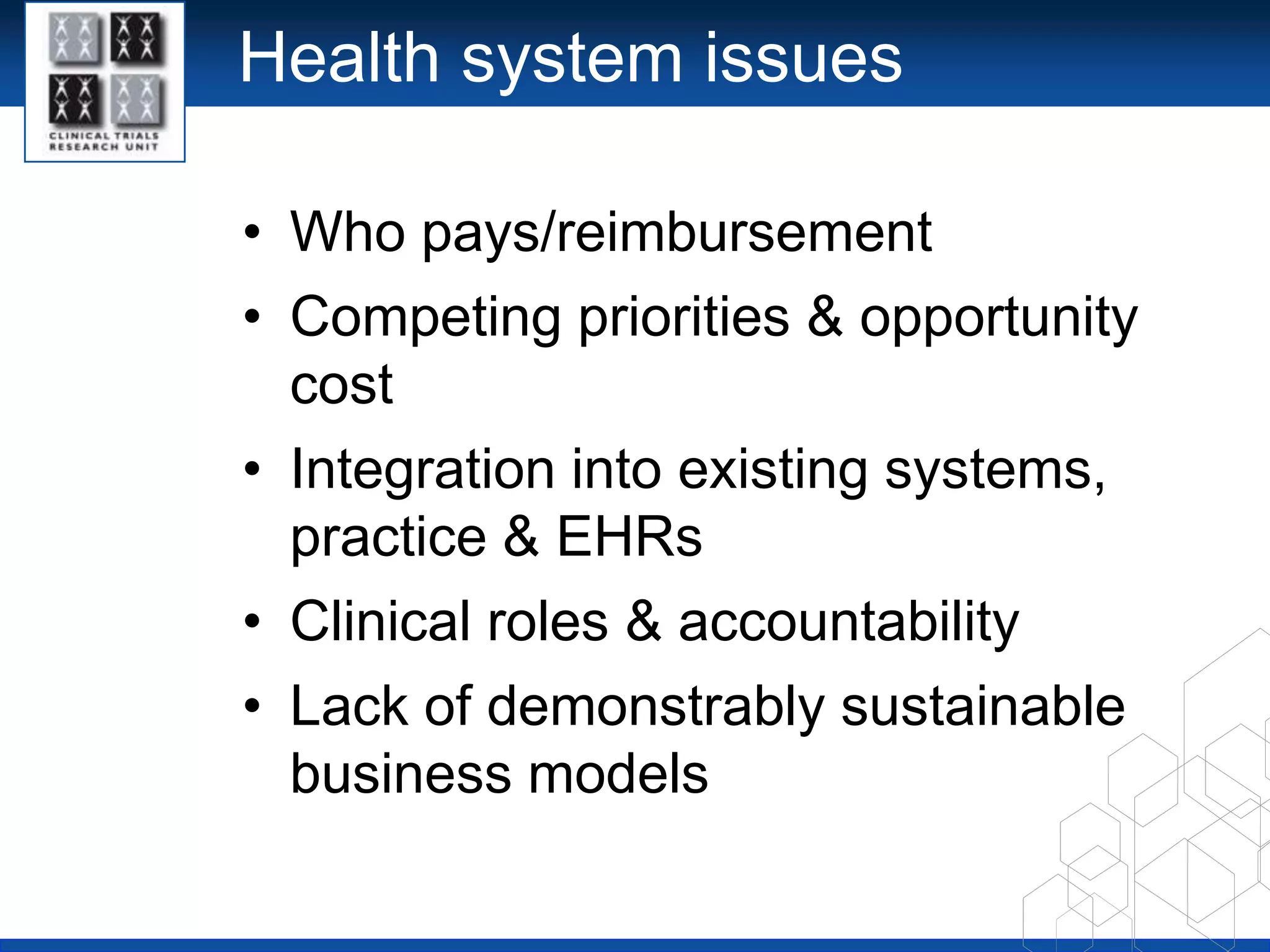 CLINICAL TRIALS
RESEARCH UNIT

Health system issues

• Who pays/reimbursement
• Competing priorities & opportunity cost
• Integration into existing systems, practice & EHRs
• Clinical roles & accountability
• Lack of demonstrably sustainable business models